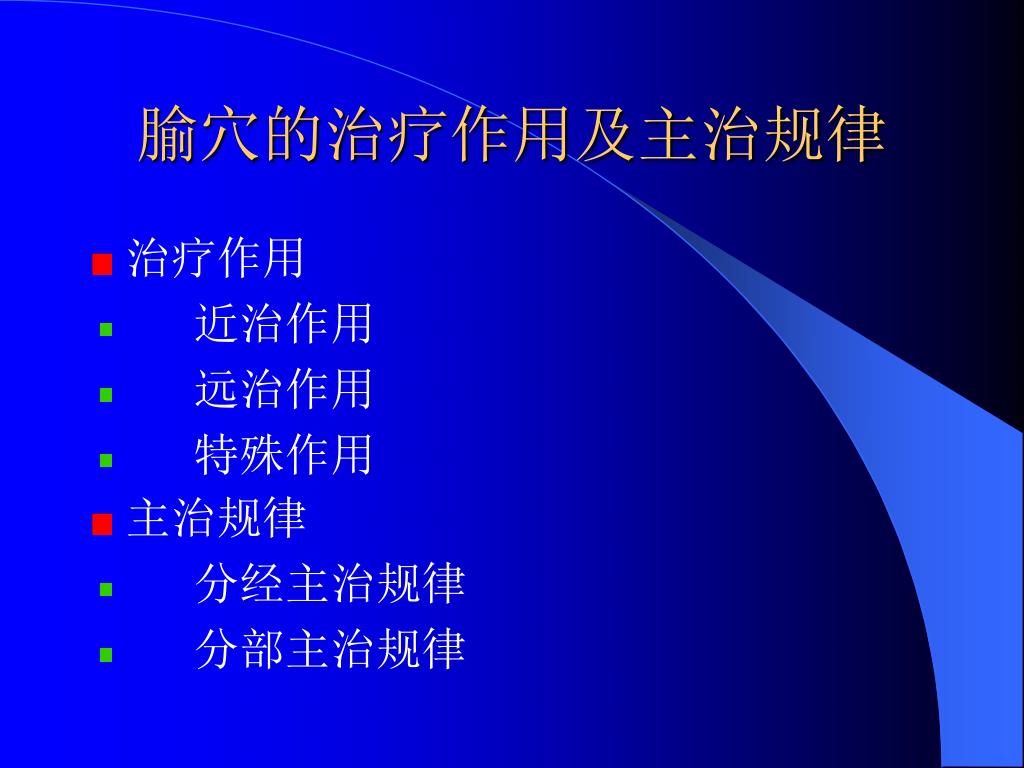 腧穴的治疗作用及主治规律

治疗作用

近治作用

远治作用

特殊作用

主治规律

分经主治规律

分部主治规律